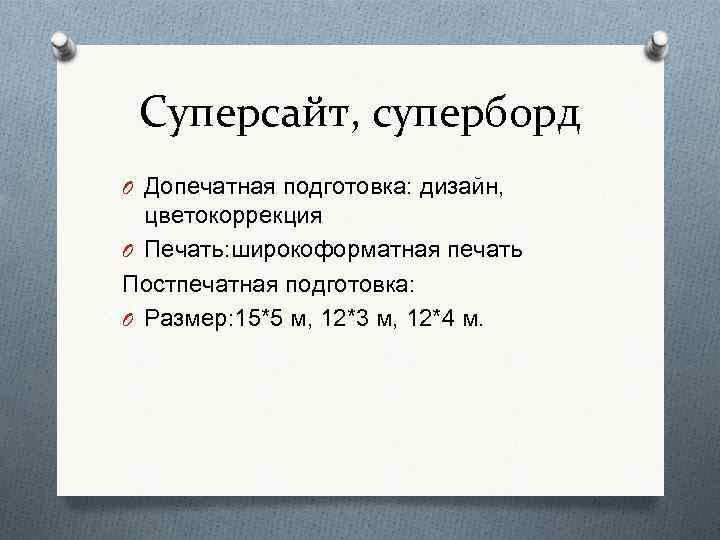 Суперсайт, суперборд

Допечатная подготовка: дизайн, цветокоррекция

Печать:широкоформатная печать

Постпечатная подготовка:

Размер:15*5 м, 12*3 м, 12*4 м.